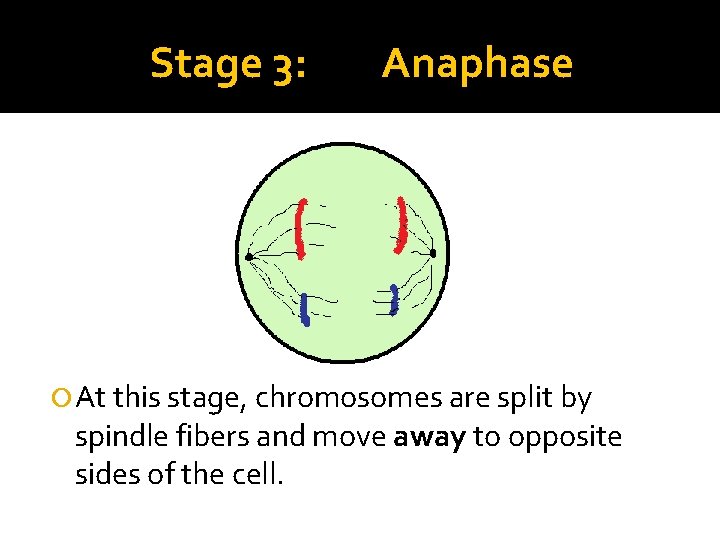 Stage 3: Anaphase

At this stage, chromosomes are split by spindle fibers and move away to opposite sides of the cell.